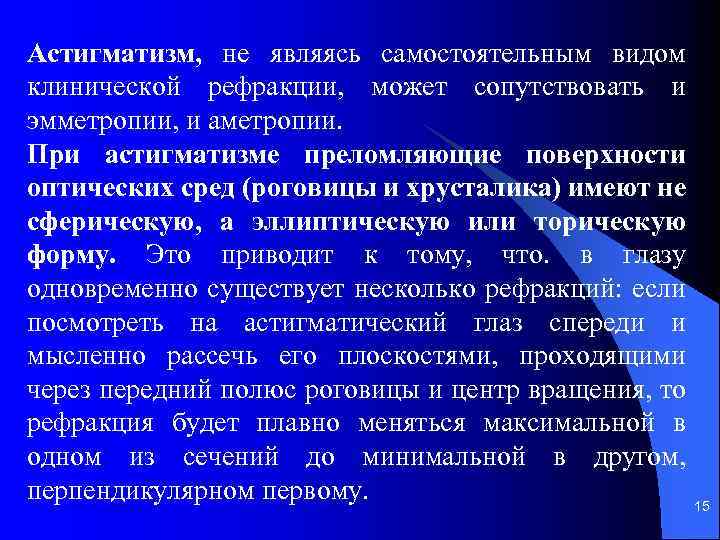 Астигматизм, не являясь самостоятельным видом клинической рефракции, может сопутствовать и эмметропии, и аметропии.
При астигматизме преломляющие поверхности оптических сред (роговицы и хрусталика) имеют не сферическую, а эллиптическую или торическую форму. Это приводит к тому, что. в глазу одновременно существует несколько рефракций: если посмотреть на астигматический глаз спереди и мысленно рассечь его плоскостями, проходящими через передний полюс роговицы и центр вращения, то рефракция будет плавно меняться максимальной в одном из сечений до минимальной в другом, перпендикулярном первому.

15